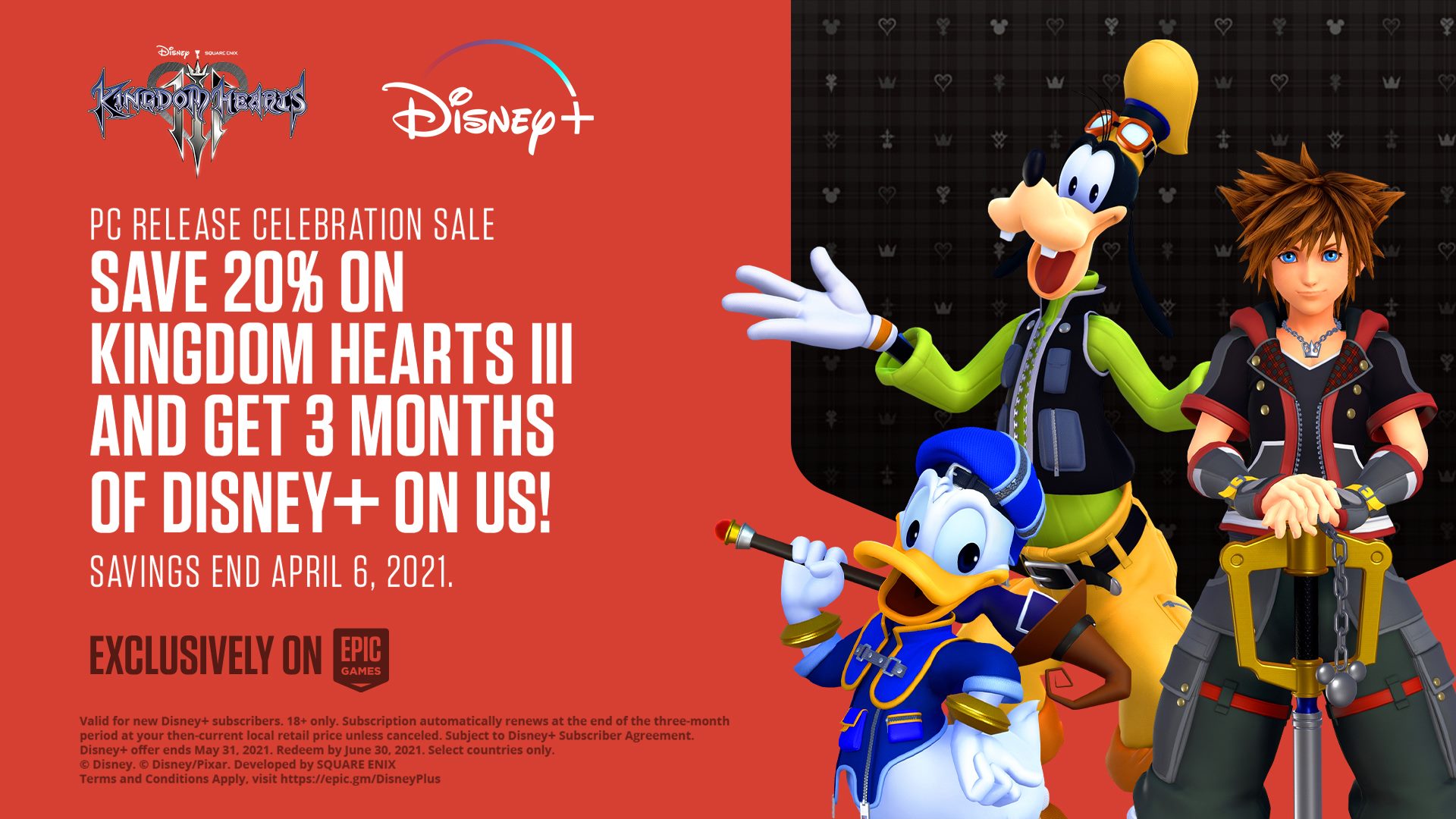 Disney SQUARE ENIX

KINGDOM HEARTS III

Disney+

PC RELEASE CELEBRATION SALE

SAVE 20% ON KINGDOM HEARTS III AND GET 3 MONTHS OF DISNEY+ ON US!

SAVINGS END APRIL 6, 2021.

EXCLUSIVELY ON EPIC GAMES

Valid for new Disney+ subscribers. 18+ only. Subscription automatically renews at the end of the three-month period at your then-current local retail price unless canceled. Subject to Disney+ Subscriber Agreement. Disney+ offer ends May 31, 2021. Redeem by June 30, 2021. Select countries only.
© Disney. © Disney/Pixar. Developed by SQUARE ENIX
Terms and Conditions Apply, visit https://epic.gm/DisneyPlus